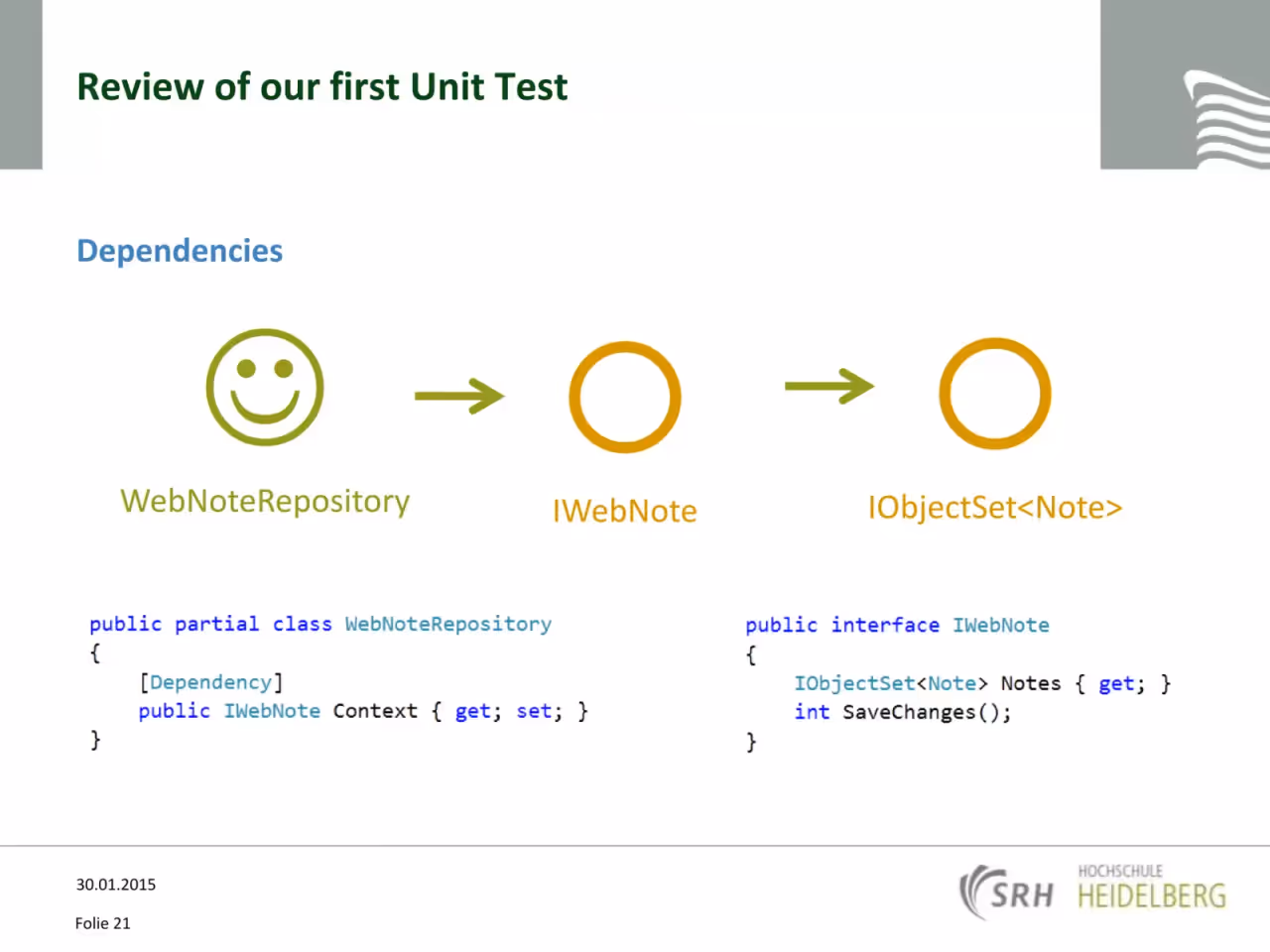 Review of our first Unit Test

Dependencies

WebNoteRepository

IWebNote

IObjectSet<Note>

public partial class WebNoteRepository
{
    [Dependency]
    public IWebNote Context { get; set; }
}

public interface IWebNote
{
    IObjectSet<Note> Notes { get; }
    int SaveChanges();
}

30.01.2015

Folie 21

SRH HOCHSCHULE HEIDELBERG